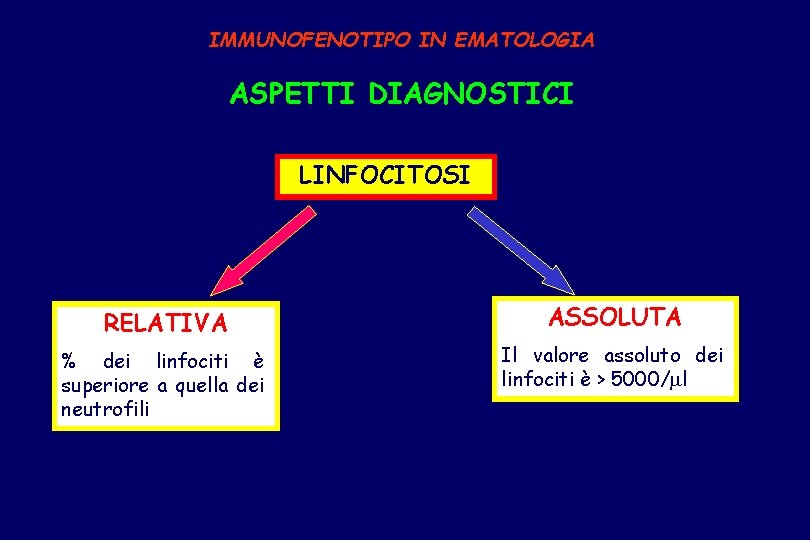 IMMUNOFENOTIPO IN EMATOLOGIA

ASPETTI DIAGNOSTICI

LINFOCITOSI

RELATIVA

% dei linfociti è superiore a quella dei neutrofili

ASSOLUTA

Il valore assoluto dei linfociti è > 5000/$\mu$l